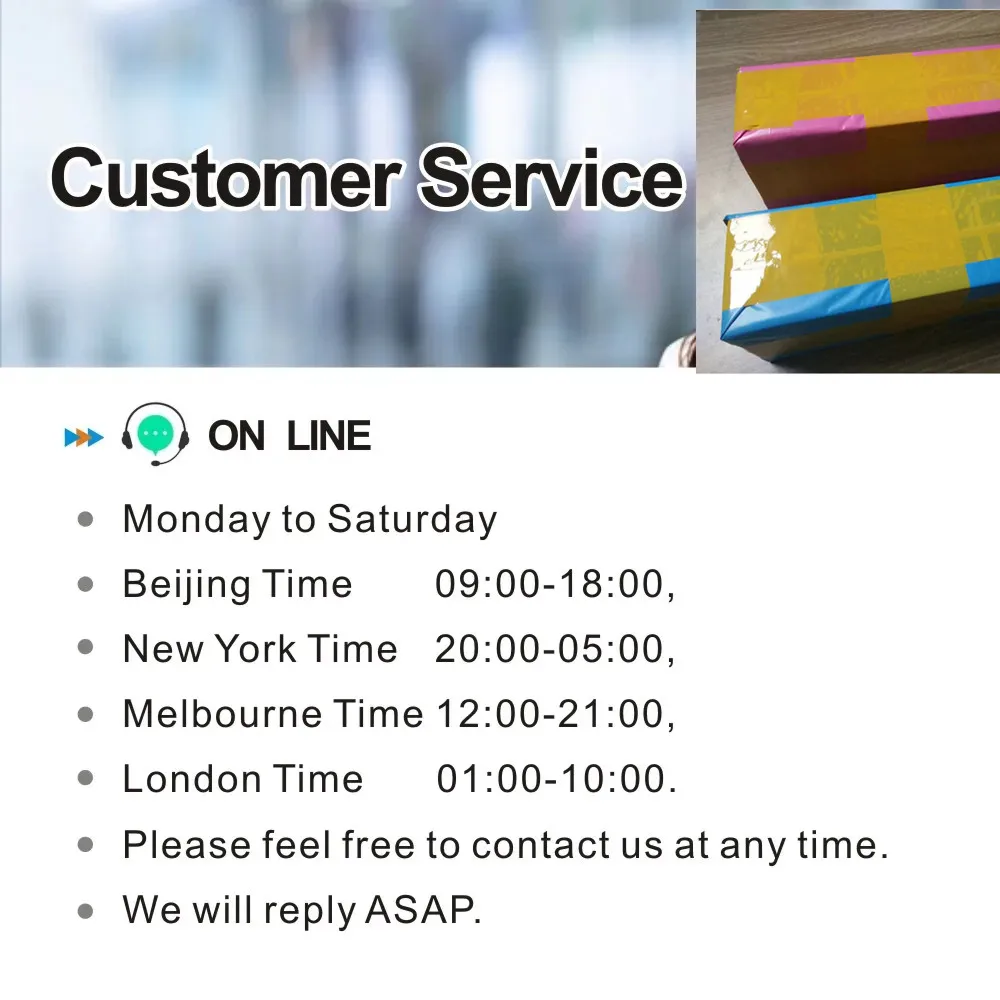 Customer Service

ON LINE

- Monday to Saturday
- Beijing Time 09:00-18:00,
- New York Time 20:00-05:00,
- Melbourne Time 12:00-21:00,
- London Time 01:00-10:00.
- Please feel free to contact us at any time.
- We will reply ASAP.